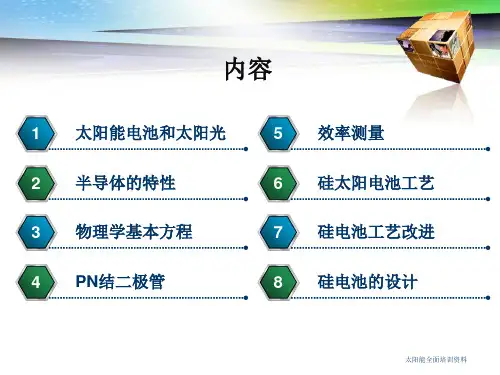 内容

1 太阳能电池和太阳光

2 半导体的特性

3 物理学基本方程

4 PN结二极管

5 效率测量

6 硅太阳电池工艺

7 硅电池工艺改进

8 硅电池的设计

太阳能全面培训资料